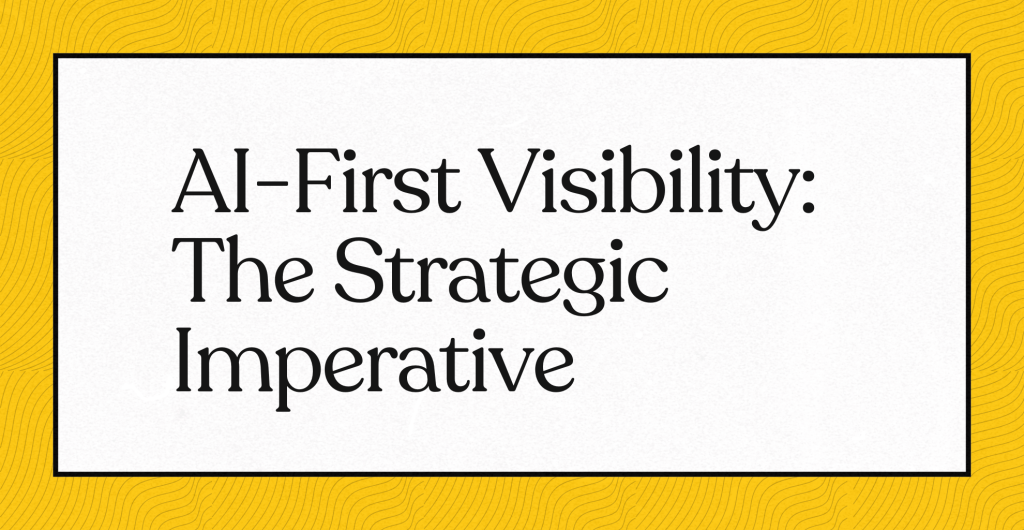 AI-First Visibility: The Strategic Imperative